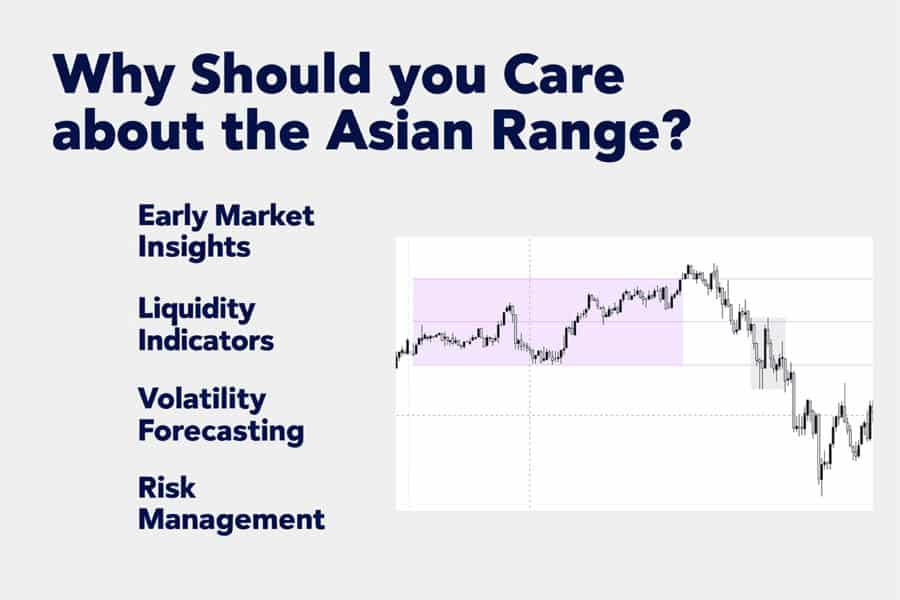 Why Should you Care about the Asian Range?

Early Market Insights

Liquidity Indicators

Volatility Forecasting

Risk Management